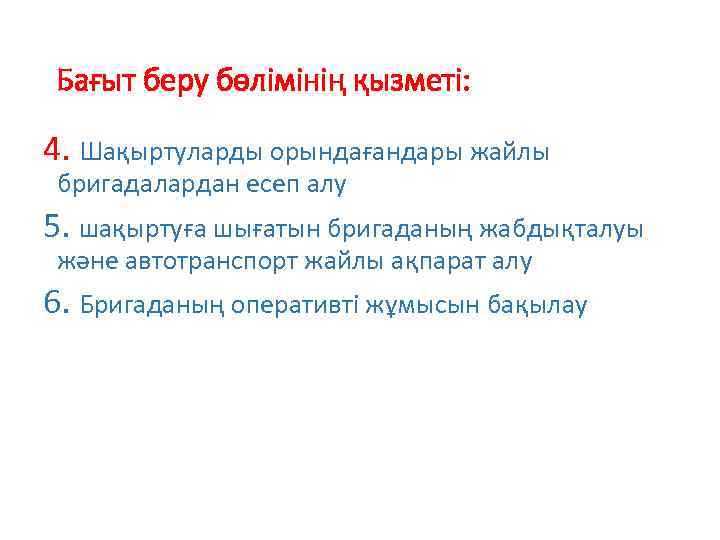 Бағыт беру бөлімінің қызметі:

4. Шақыртуларды орындағандары жайлы бригадалардан есеп алу

5. шақыртуға шығатын бригаданың жабдықталуы және автотранспорт жайлы ақпарат алу

6. Бригаданың оперативті жұмысын бақылау